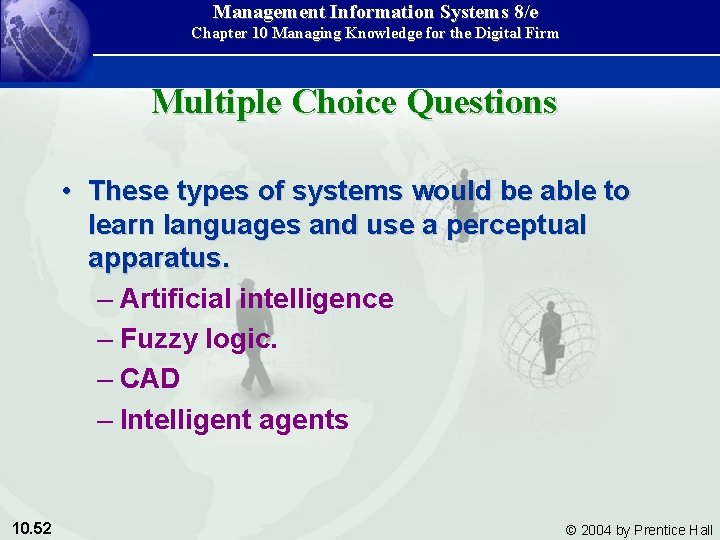 Management Information Systems 8/e
Chapter 10 Managing Knowledge for the Digital Firm

Multiple Choice Questions

• These types of systems would be able to learn languages and use a perceptual apparatus.
– Artificial intelligence
– Fuzzy logic.
– CAD
– Intelligent agents

10.52

© 2004 by Prentice Hall